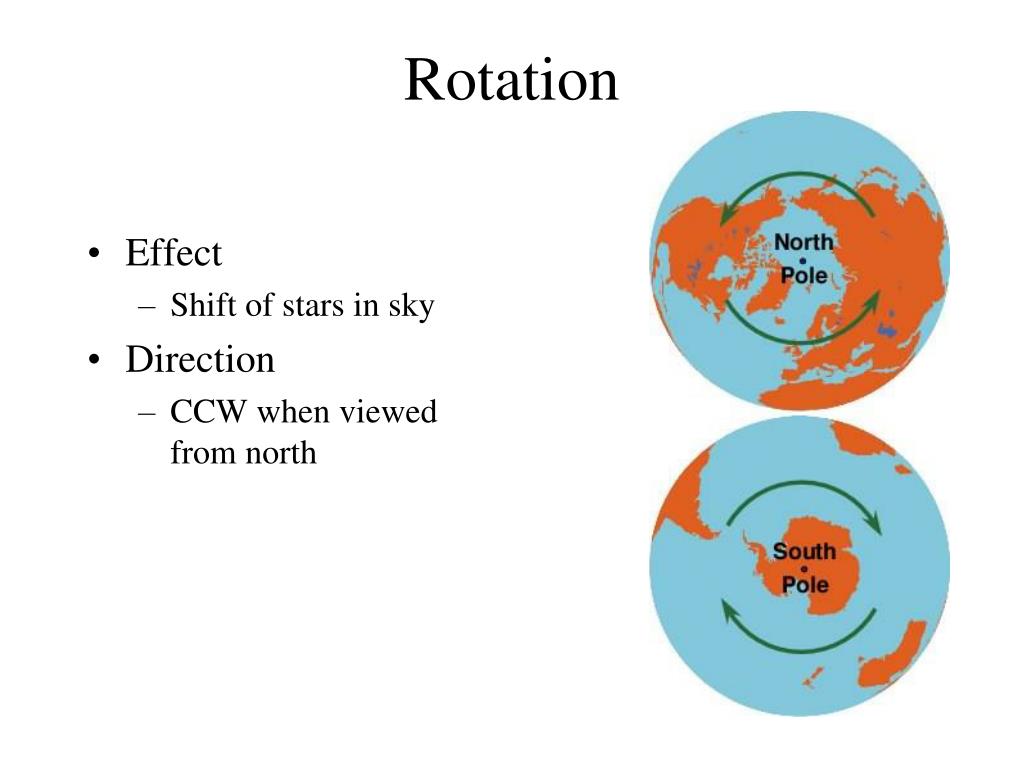 Rotation

• Effect
– Shift of stars in sky
• Direction
– CCW when viewed from north

North Pole

South Pole